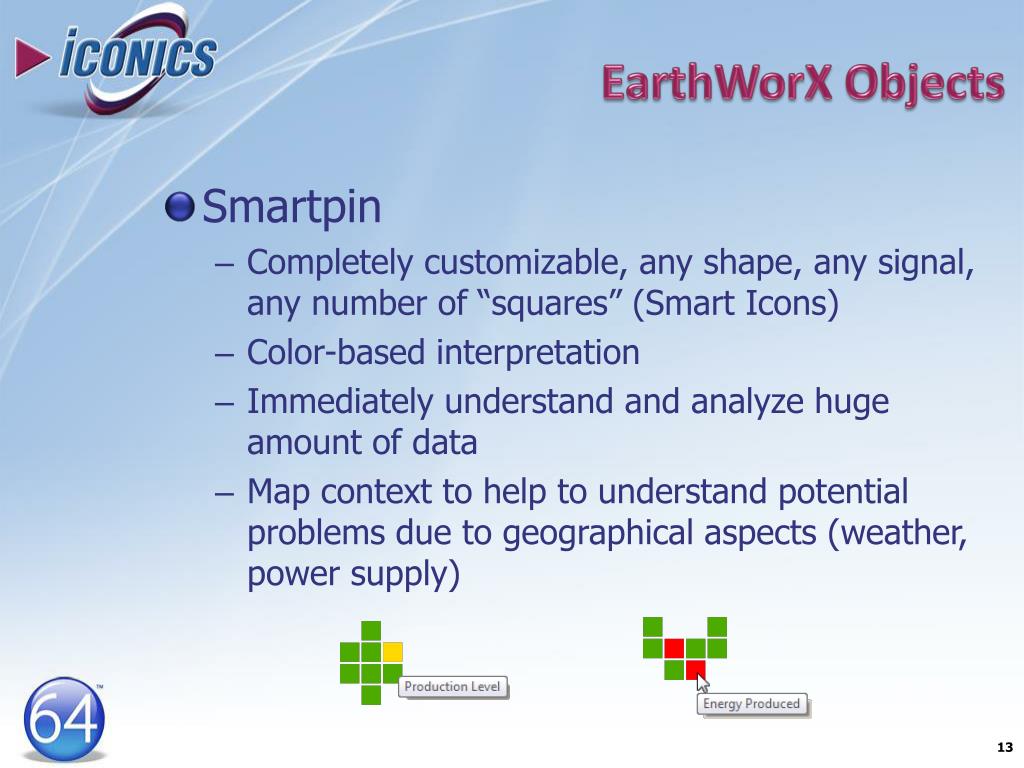 ICONICS

EarthWorX Objects

Smartpin

– Completely customizable, any shape, any signal, any number of “squares” (Smart Icons)
– Color-based interpretation
– Immediately understand and analyze huge amount of data
– Map context to help to understand potential problems due to geographical aspects (weather, power supply)

Production Level

Energy Produced

64™

13